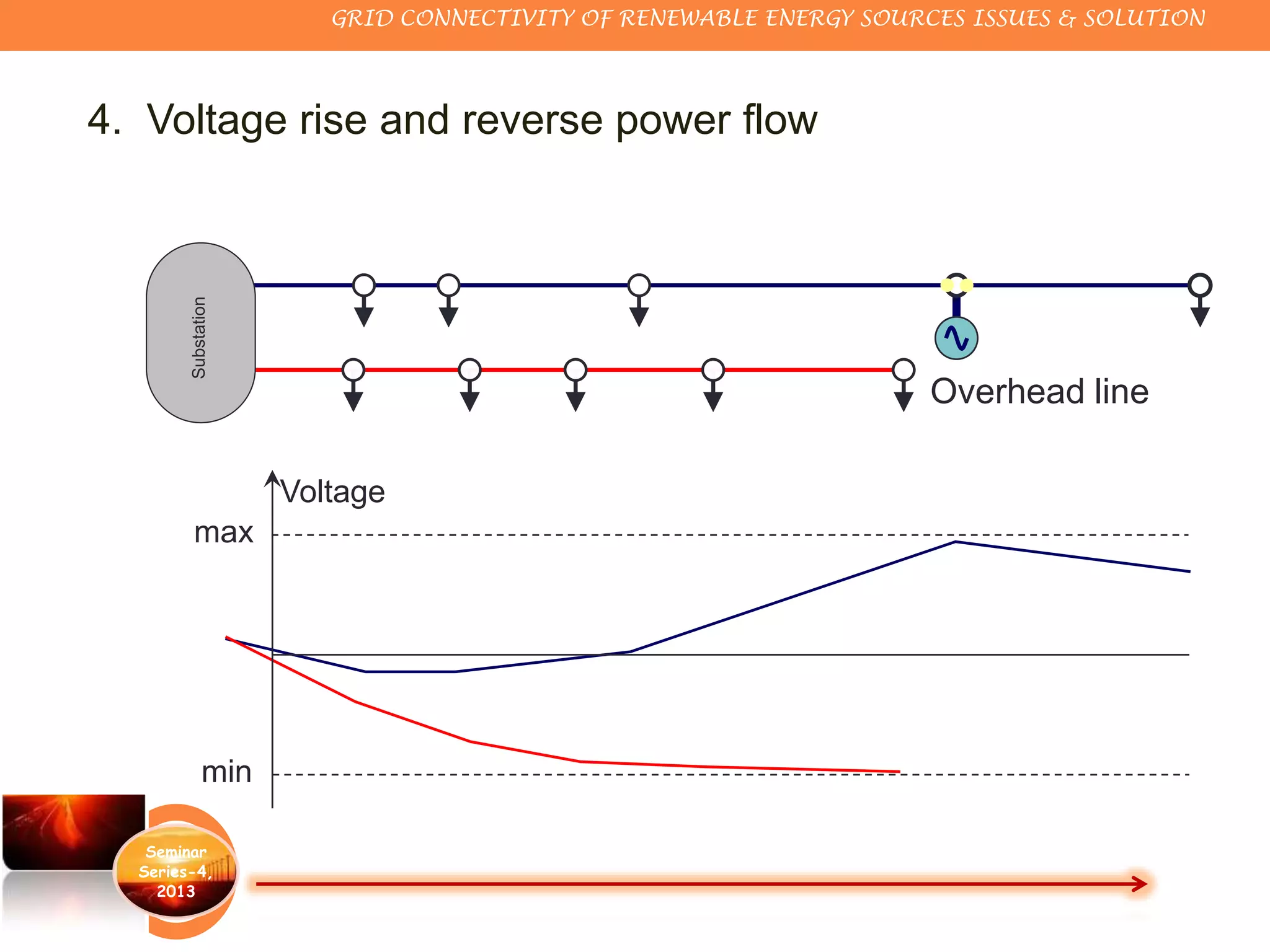 GRID CONNECTIVITY OF RENEWABLE ENERGY SOURCES ISSUES & SOLUTION

4. Voltage rise and reverse power flow

Substation

Overhead line

Voltage

max

min

Seminar Series-4, 2013